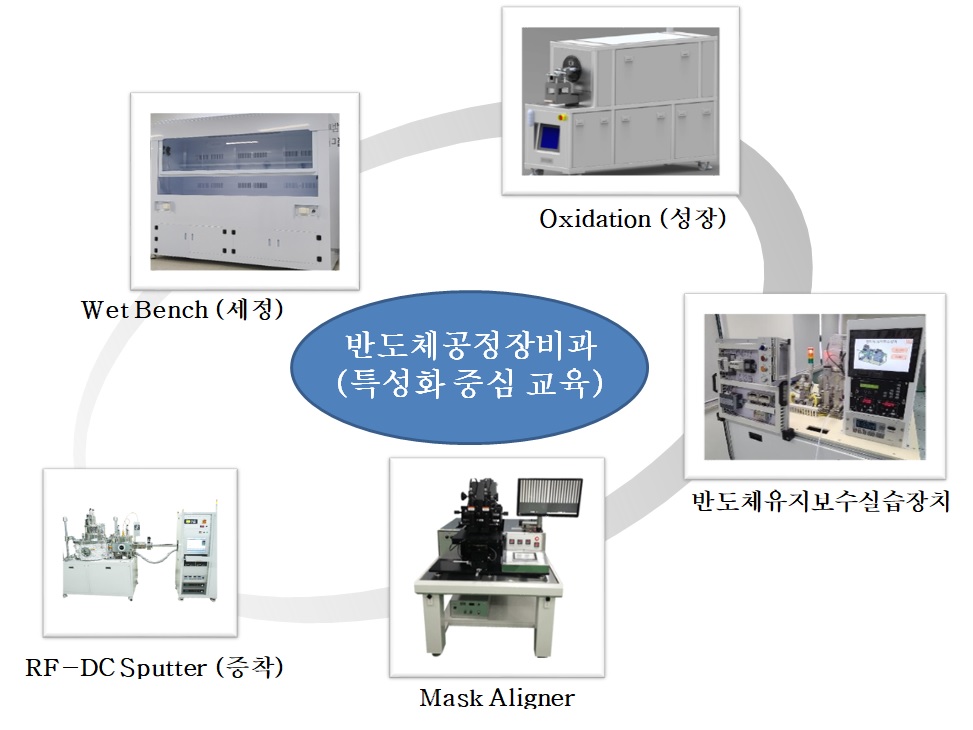 Oxidation (성장)

Wet Bench (세정)

반도체공정장비과
(특성화 중심 교육)

반도체유지보수실습장치

RF-DC Sputter (증착)

Mask Aligner